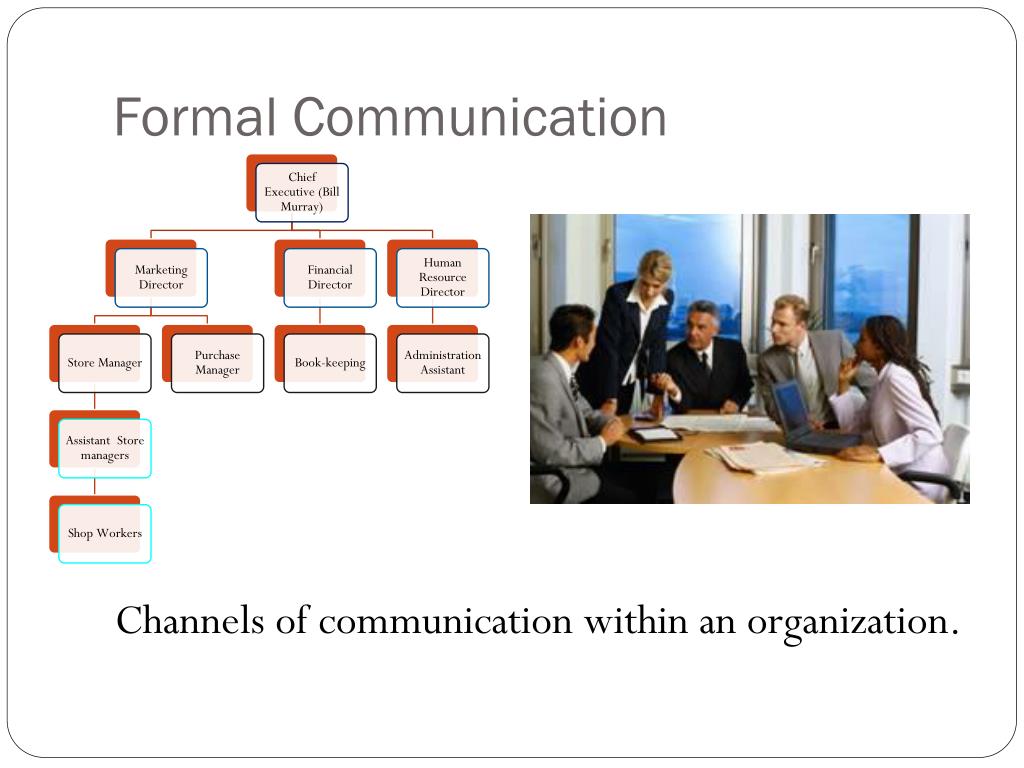 Formal Communication

Chief Executive (Bill Murray)

Marketing Director

Financial Director

Human Resource Director

Store Manager

Purchase Manager

Book-keeping

Administration Assistant

Assistant Store managers

Shop Workers

Channels of communication within an organization.